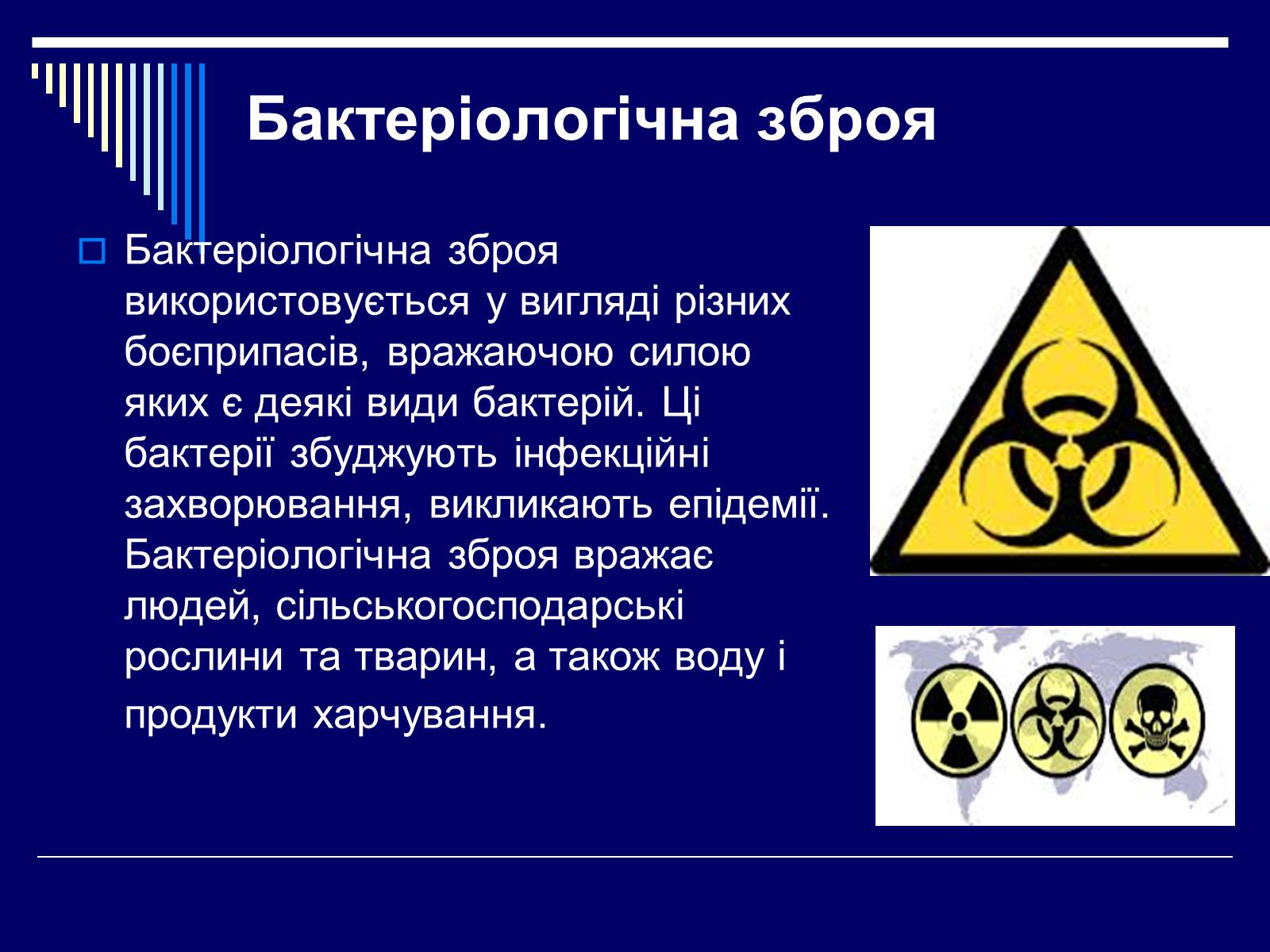 Бактеріологічна зброя

Бактеріологічна зброя використовується у вигляді різних боєприпасів, вражаючою силою яких є деякі види бактерій. Ці бактерії збуджують інфекційні захворювання, викликають епідемії. Бактеріологічна зброя вражає людей, сільськогосподарські рослини та тварин, а також воду і продукти харчування.